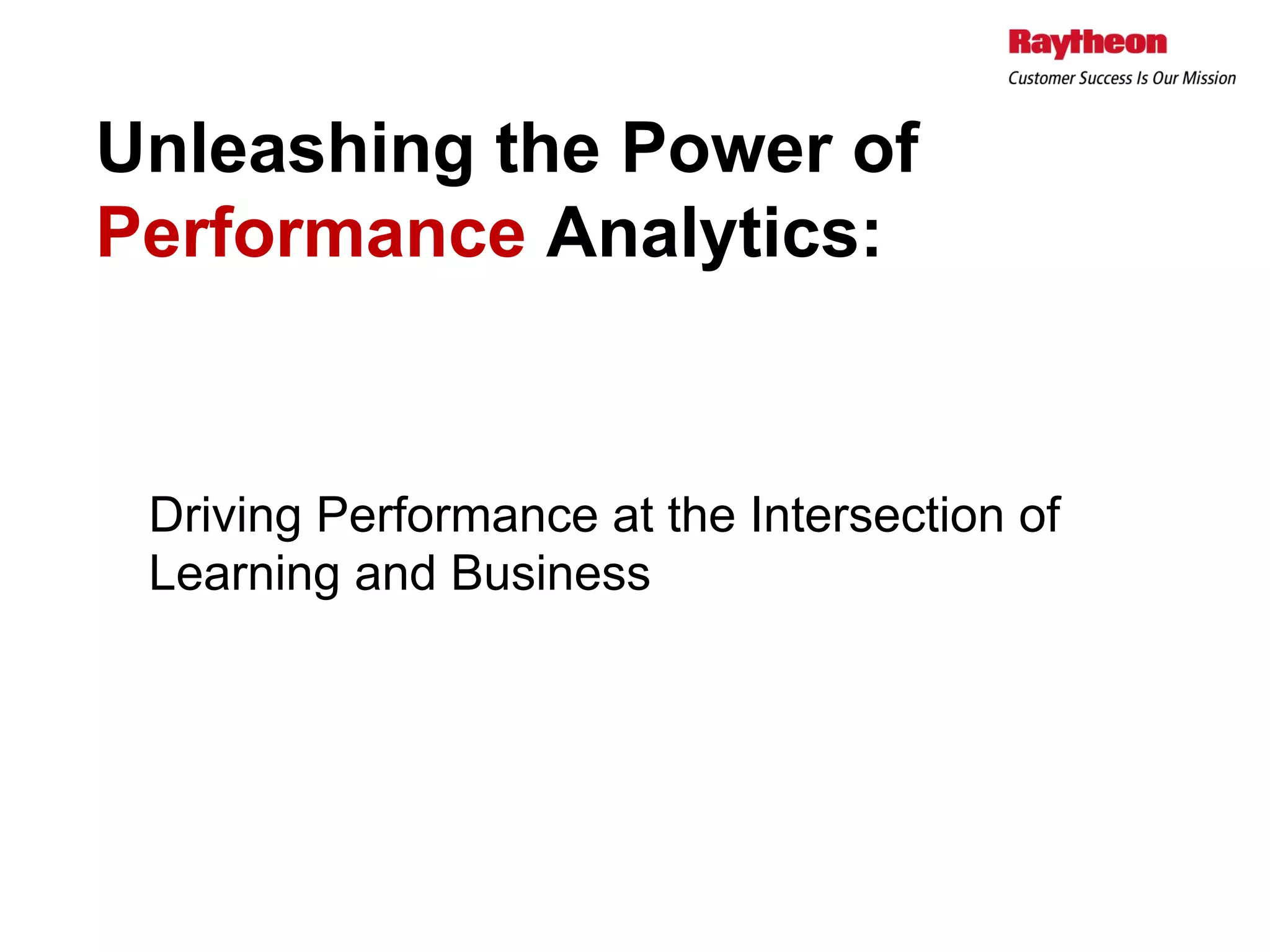 Raytheon
Customer Success Is Our Mission

Unleashing the Power of Performance Analytics:

Driving Performance at the Intersection of Learning and Business